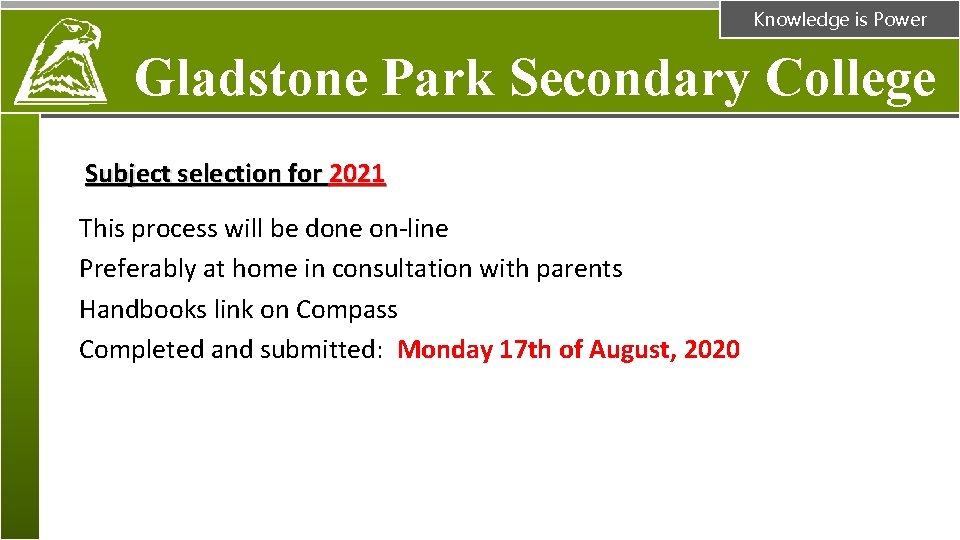 Knowledge is Power

Gladstone Park Secondary College

Subject selection for 2021

This process will be done on-line

Preferably at home in consultation with parents

Handbooks link on Compass

Completed and submitted: Monday 17th of August, 2020